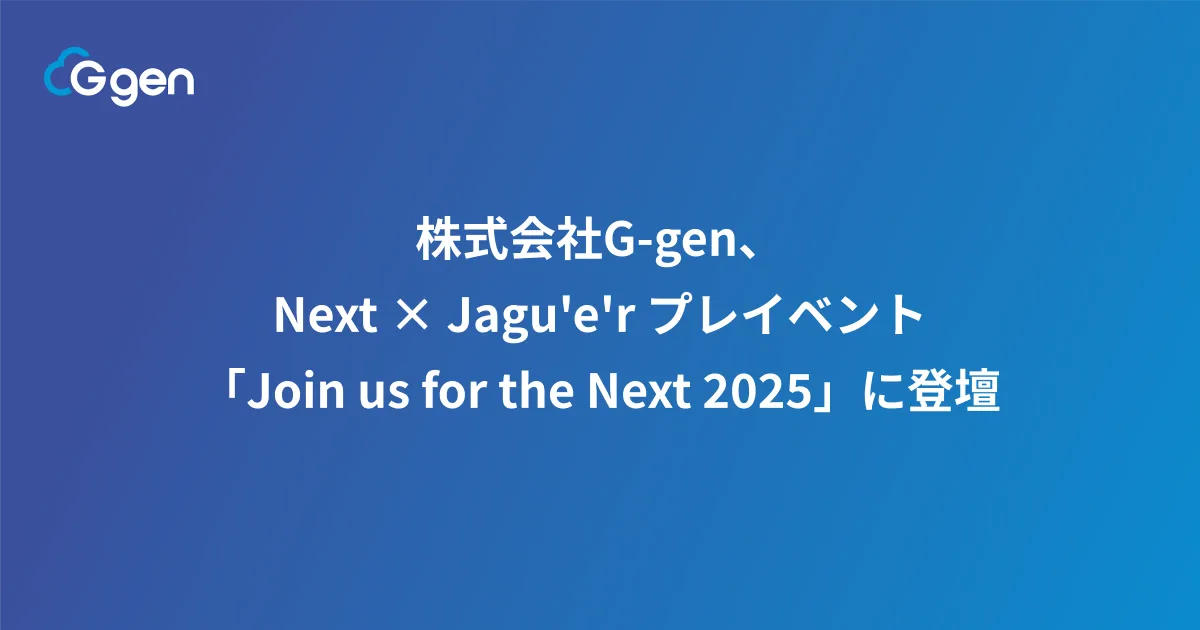 G gen

株式会社G-gen、
Next × Jagu'e'r プレイベント
「Join us for the Next 2025」に登壇